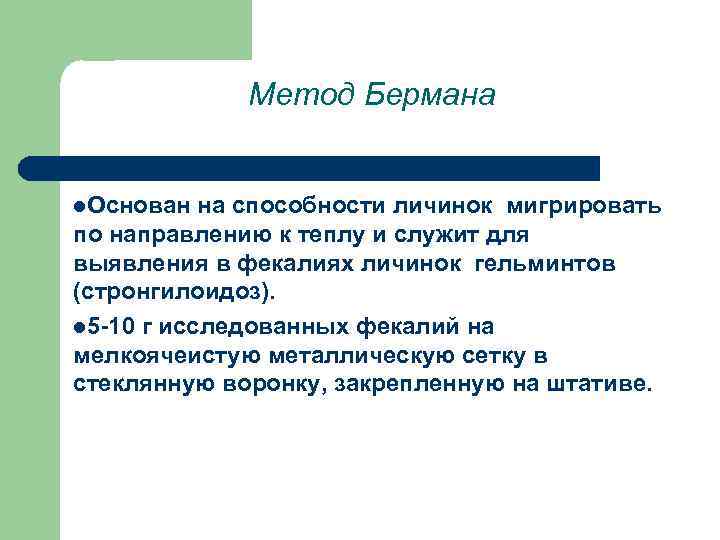 Метод Бермана

●Основан на способности личинок мигрировать по направлению к теплу и служит для выявления в фекалиях личинок гельминтов (стронгилоидоз).

●5-10 г исследованных фекалий на мелкоячеистую металлическую сетку в стеклянную воронку, закрепленную на штативе.